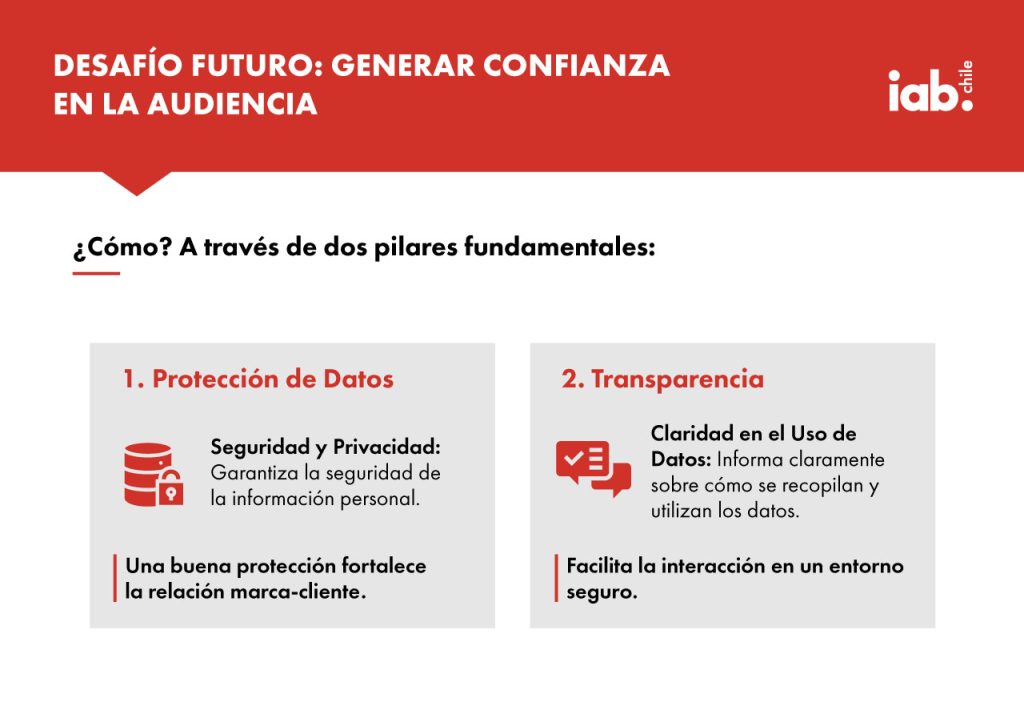 DESAFÍO FUTURO: GENERAR CONFIANZA EN LA AUDIENCIA

iab. chile

¿Cómo? A través de dos pilares fundamentales:

1. Protección de Datos

Seguridad y Privacidad: Garantiza la seguridad de la información personal.

Una buena protección fortalece la relación marca-cliente.

2. Transparencia

Claridad en el Uso de Datos: Informa claramente sobre cómo se recopilan y utilizan los datos.

Facilita la interacción en un entorno seguro.